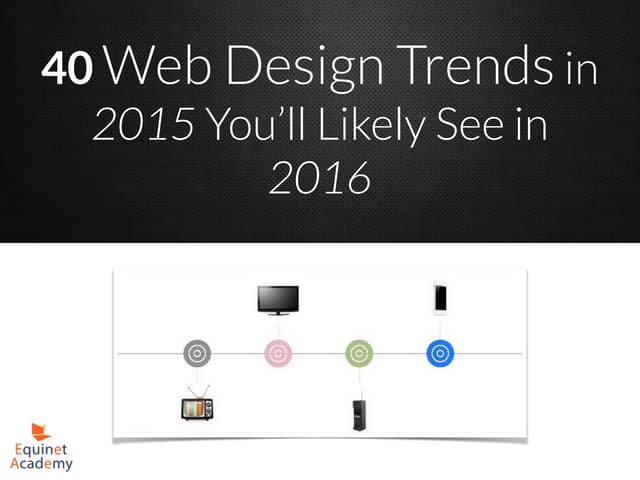 40 Web Design Trends in 2015 You'll Likely See in 2016

Equinet Academy